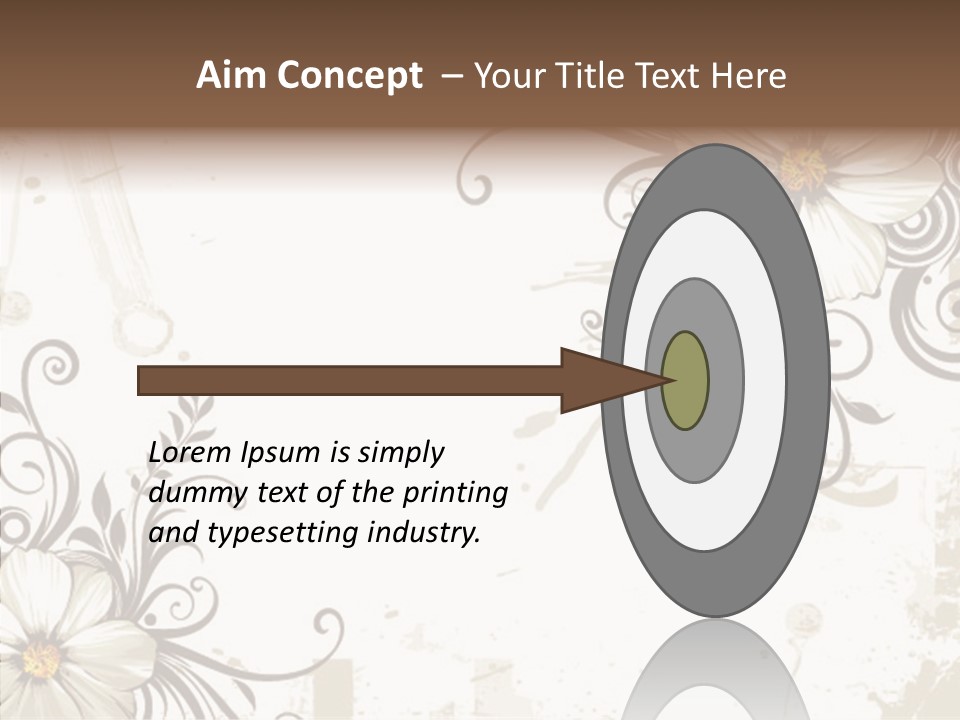 Aim Concept – Your Title Text Here

Lorem Ipsum is simply dummy text of the printing and typesetting industry.